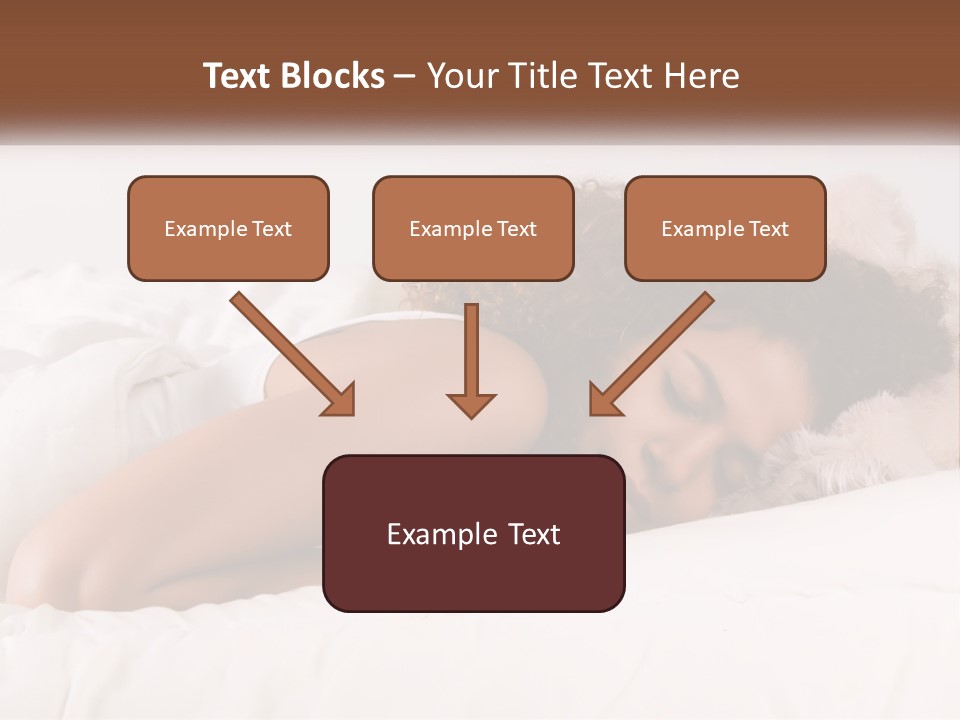 Text Blocks – Your Title Text Here

Example Text

Example Text

Example Text

Example Text